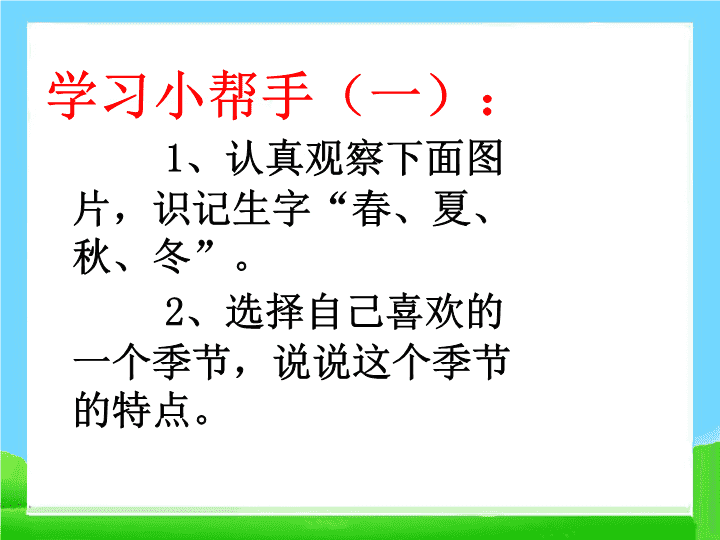 学习小帮手（一）：

1、认真观察下面图片，识记生字“春、夏、秋、冬”。

2、选择自己喜欢的一个季节，说说这个季节的特点。